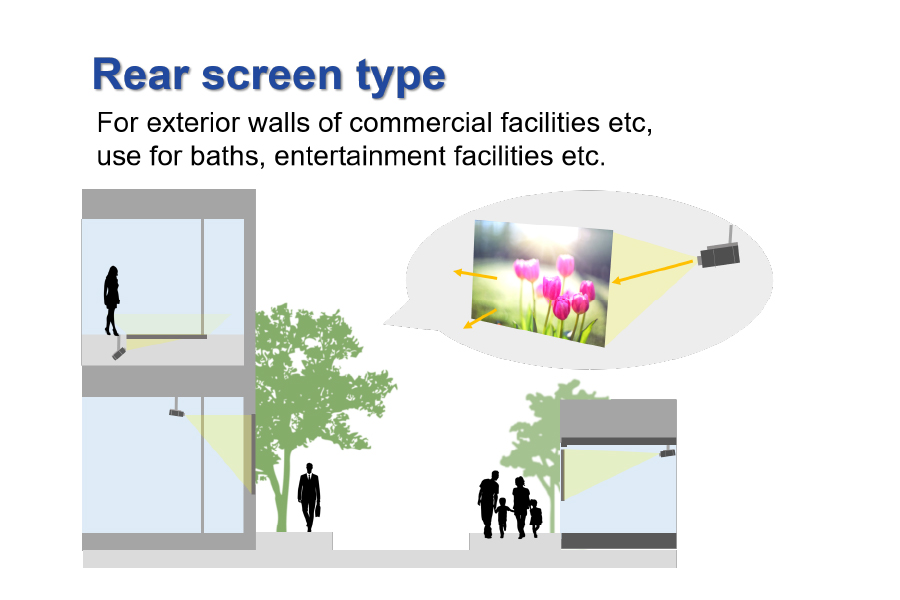 Rear screen type

For exterior walls of commercial facilities etc, use for baths, entertainment facilities etc.